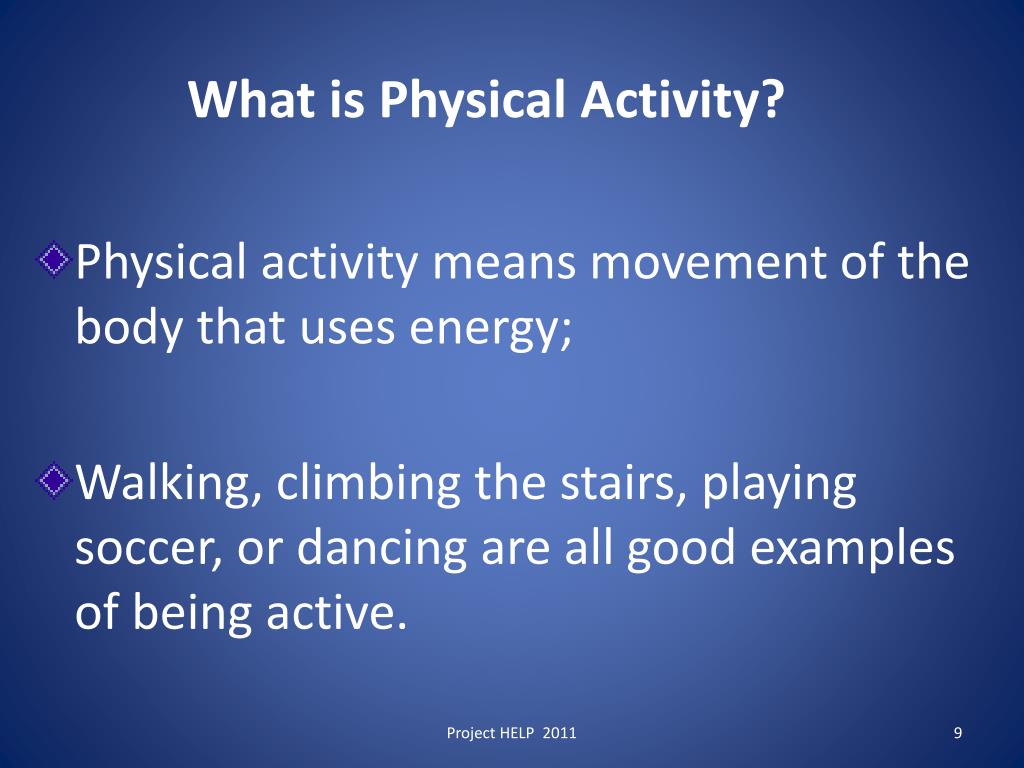 What is Physical Activity?

Physical activity means movement of the body that uses energy;

Walking, climbing the stairs, playing soccer, or dancing are all good examples of being active.

Project HELP 2011

9